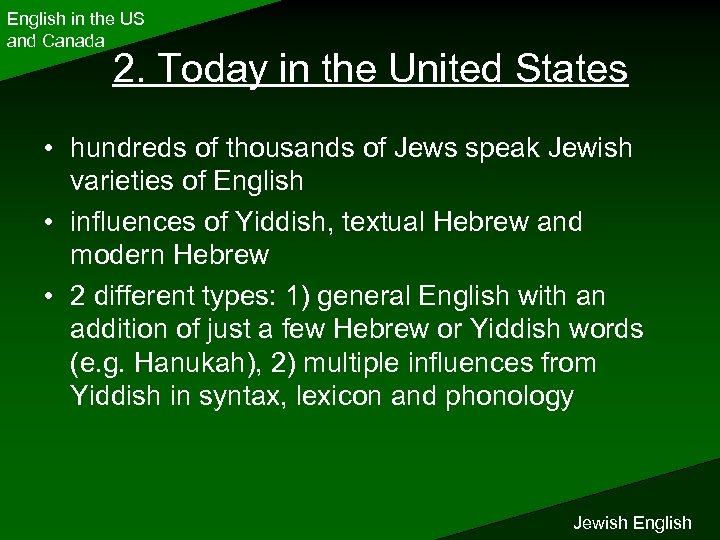 English in the US and Canada

2. Today in the United States

• hundreds of thousands of Jews speak Jewish varieties of English
• influences of Yiddish, textual Hebrew and modern Hebrew
• 2 different types: 1) general English with an addition of just a few Hebrew or Yiddish words (e.g. Hanukah), 2) multiple influences from Yiddish in syntax, lexicon and phonology

Jewish English